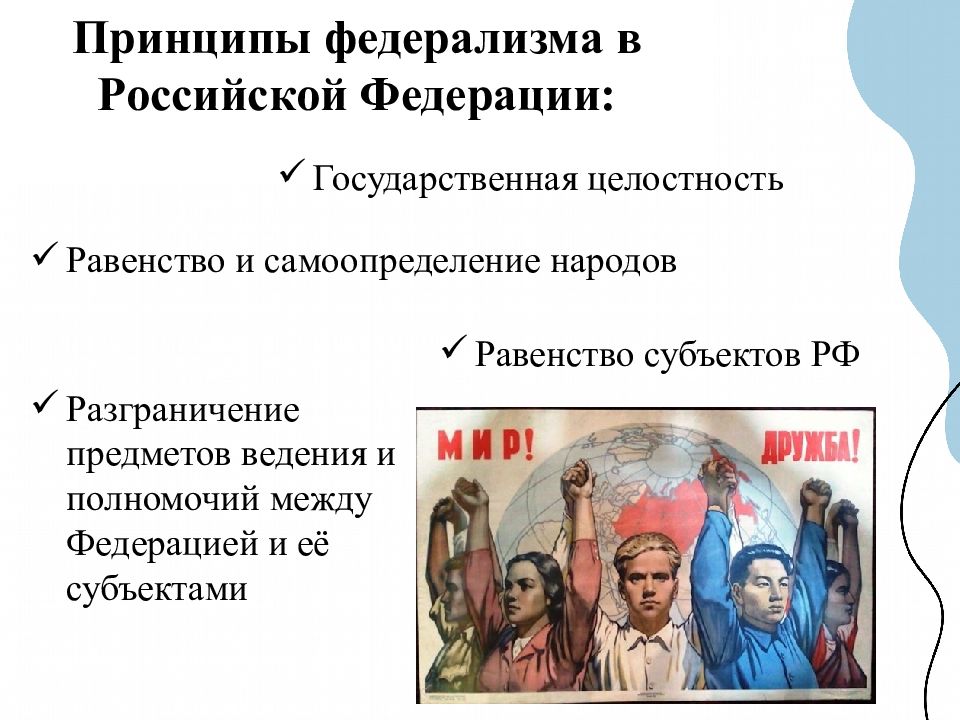 Принципы федерализма в Российской Федерации:

✓ Государственная целостность

✓ Равенство и самоопределение народов

✓ Равенство субъектов РФ

✓ Разграничение предметов ведения и полномочий между Федерацией и её субъектами

МИР! ДРУЖБА!